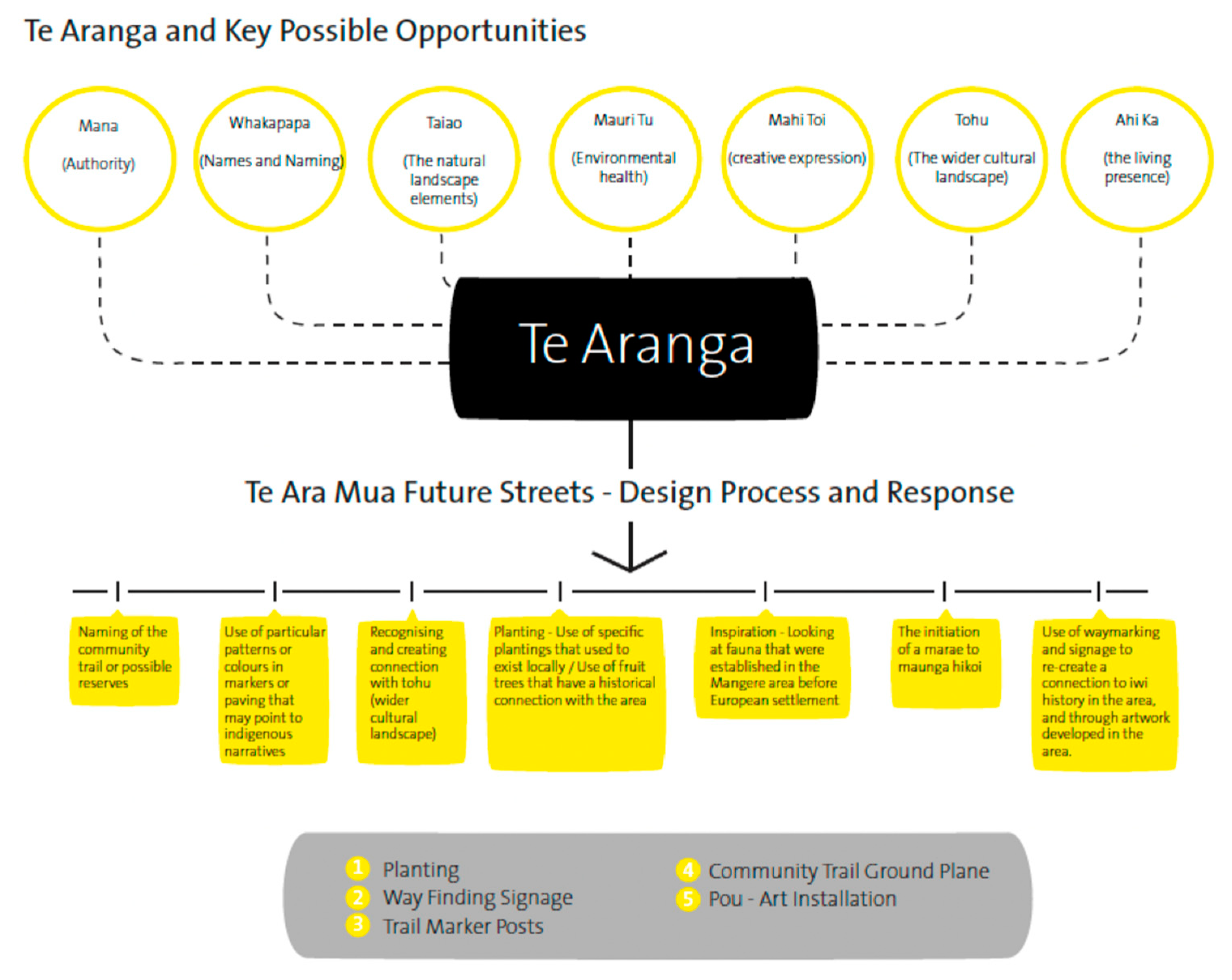 Te Aranga and Key Possible Opportunities

Mana

(Authority)

Whakapapa

(Names and Naming)

Taiao

(The natural landscape elements)

Mauri Tu

(Environmental health)

Mahi Toi

(creative expression)

Tohu

(The wider cultural landscape)

Ahi Ka

(the living presence)

Te Aranga

Te Ara Mua Future Streets - Design Process and Response

Naming of the community trail or possible reserves

Use of particular patterns or colours in markers or paving that may point to indigenous narratives

Recognising and creating connection with tohu (wider cultural landscape)

Planting - Use of specific plantings that used to exist locally / Use of fruit trees that have a historical connection with the area

Inspiration - Looking at fauna that were established in the Mangere area before European settlement

The initiation of a marae to maunga hikoi

Use of waymarking and signage to re-create a connection to iwi history in the area, and through artwork developed in the area.

1 Planting
2 Way Finding Signage
3 Trail Marker Posts
4 Community Trail Ground Plane
5 Pou - Art Installation